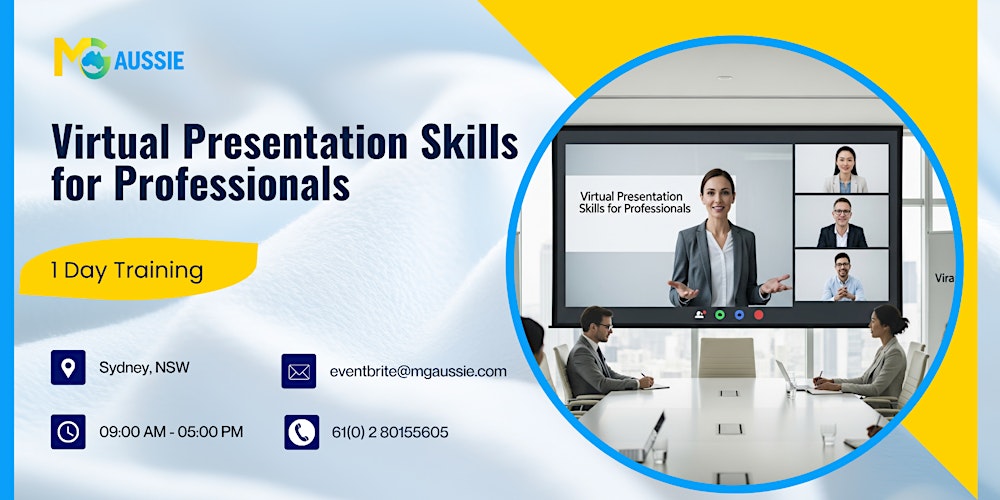 MG AUSSIE

Virtual Presentation Skills for Professionals

1 Day Training

Sydney, NSW

eventbrite@mgaussie.com

09:00 AM - 05:00 PM

61(0) 2 80155605

Virtual Presentation Skills for Professionals

Vira